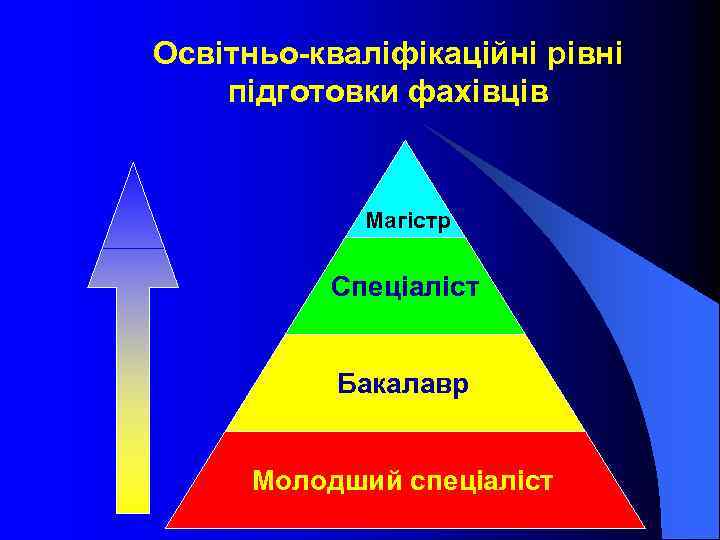 Освітньо-кваліфікаційні рівні підготовки фахівців

Магістр

Спеціаліст

Бакалавр

Молодший спеціаліст